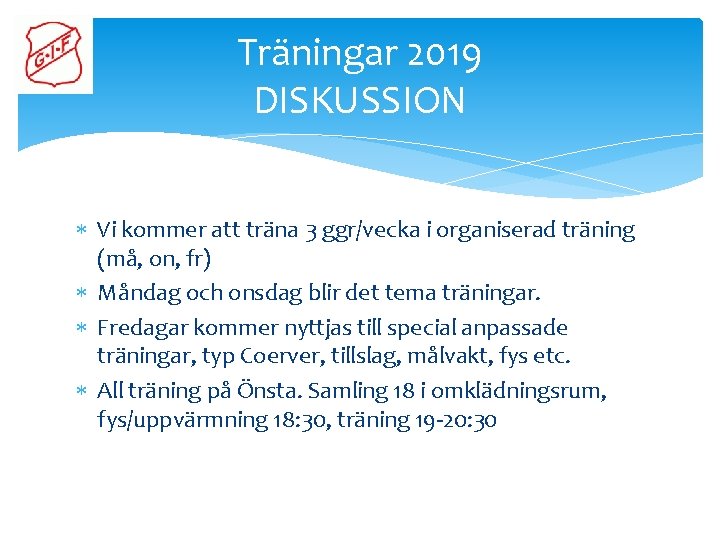 G·I·F

Träningar 2019
DISKUSSION

* Vi kommer att träna 3 ggr/vecka i organiserad träning (må, on, fr)
* Måndag och onsdag blir det tema träningar.
* Fredagar kommer nyttjas till special anpassade träningar, typ Coerver, tillslag, målvakt, fys etc.
* All träning på Önsta. Samling 18 i omklädningsrum, fys/uppvärmning 18:30, träning 19-20:30